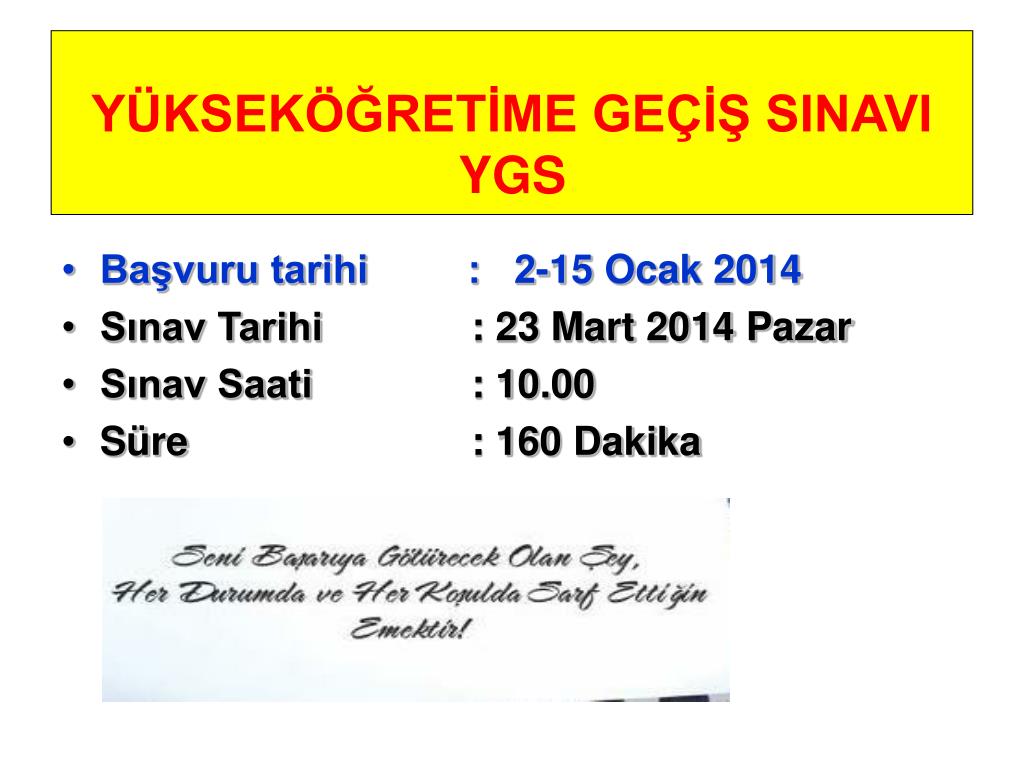 YÜKSEKÖĞRETİME GEÇİŞ SINAVI
YGS

• Başvuru tarihi : 2-15 Ocak 2014
• Sınav Tarihi : 23 Mart 2014 Pazar
• Sınav Saati : 10.00
• Süre : 160 Dakika

Seni Başarıya Götürecek Olan Şey,
Her Durumda ve Her Koşulda Sarf Ettiğin
Emektir!